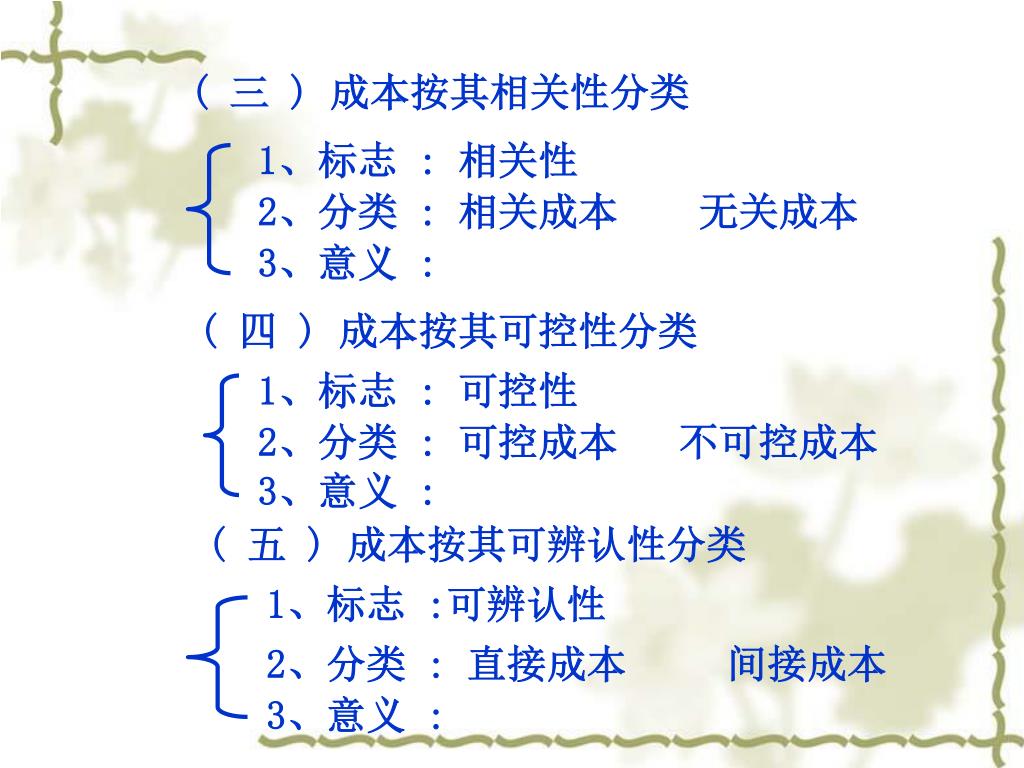 （ 三 ） 成本按其相关性分类

1、标志 ： 相关性
2、分类 ： 相关成本　　无关成本
3、意义 ：

（ 四 ） 成本按其可控性分类

1、标志 ： 可控性
2、分类 ： 可控成本　　不可控成本
3、意义 ：

（ 五 ） 成本按其可辨认性分类

1、标志 :可辨认性
2、分类 ： 直接成本　　间接成本
3、意义 ：